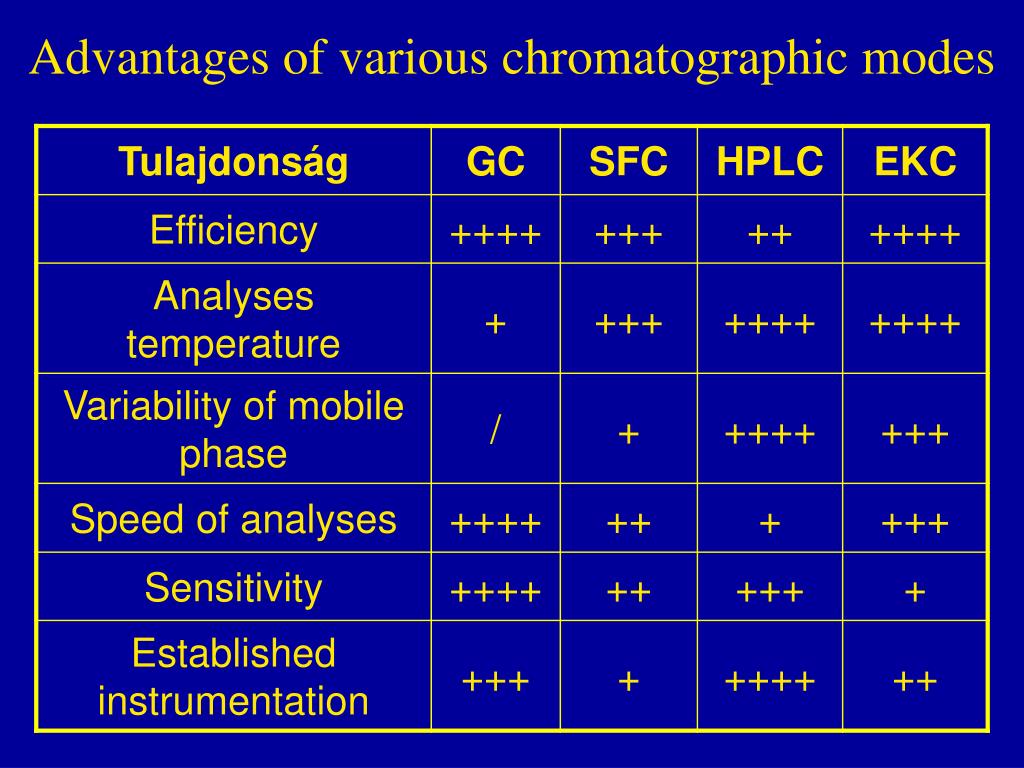 Advantages of various chromatographic modes

| Tulajdonság | GC | SFC | HPLC | EKC |
|---|---|---|---|---|
| Efficiency | ++++ | +++ | ++ | ++++ |
| Analyses temperature | + | +++ | ++++ | ++++ |
| Variability of mobile phase | / | + | ++++ | +++ |
| Speed of analyses | ++++ | ++ | + | +++ |
| Sensitivity | ++++ | ++ | +++ | + |
| Established instrumentation | +++ | + | ++++ | ++ |